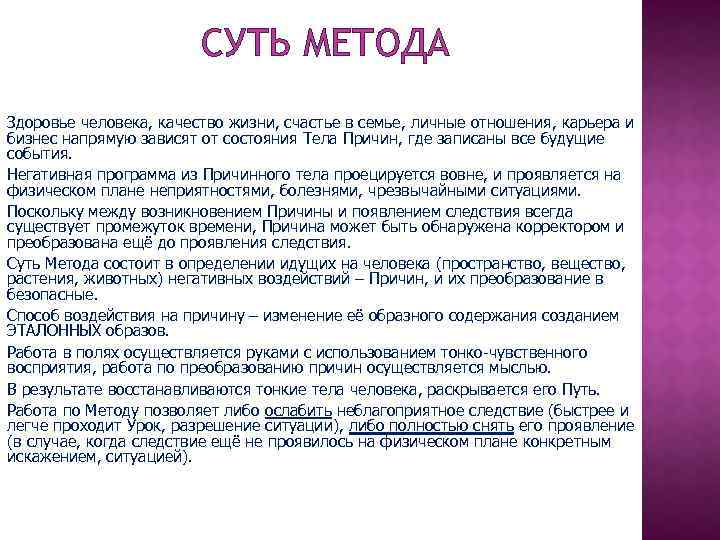 СУТЬ МЕТОДА

Здоровье человека, качество жизни, счастье в семье, личные отношения, карьера и бизнес напрямую зависят от состояния Тела Причин, где записаны все будущие события.

Негативная программа из Причинного тела проецируется вовне, и проявляется на физическом плане неприятностями, болезнями, чрезвычайными ситуациями.

Поскольку между возникновением Причины и появлением следствия всегда существует промежуток времени, Причина может быть обнаружена корректором и преобразована ещё до проявления следствия.

Суть Метода состоит в определении идущих на человека (пространство, вещество, растения, животных) негативных воздействий – Причин, и их преобразование в безопасные.

Способ воздействия на причину – изменение её образного содержания созданием ЭТАЛОННЫХ образов.

Работа в полях осуществляется руками с использованием тонко-чувственного восприятия, работа по преобразованию причин осуществляется мыслью.

В результате восстанавливаются тонкие тела человека, раскрывается его Путь.

Работа по Методу позволяет либо ослабить неблагоприятное следствие (быстрее и легче проходит Урок, разрешение ситуации), либо полностью снять его проявление (в случае, когда следствие ещё не проявилось на физическом плане конкретным искажением, ситуацией).